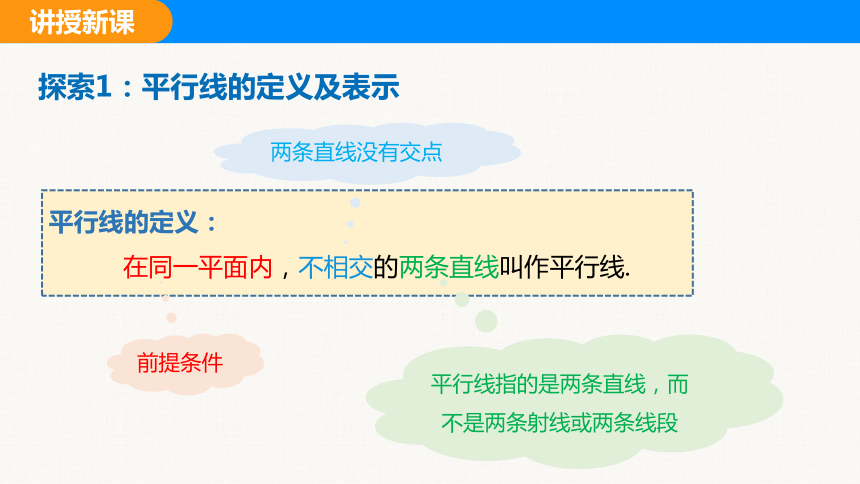 讲授新课

探索1：平行线的定义及表示

两条直线没有交点

平行线的定义：

在同一平面内，不相交的两条直线叫作平行线.

前提条件

平行线指的是两条直线，而不是两条射线或两条线段